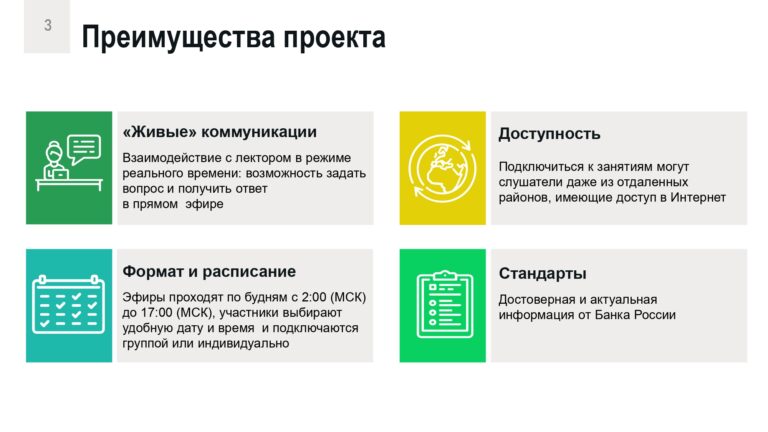 3

Преимущества проекта

«Живые» коммуникации

Взаимодействие с лектором в режиме реального времени: возможность задать вопрос и получить ответ в прямом эфире

Доступность

Подключиться к занятиям могут слушатели даже из отдаленных районов, имеющие доступ в Интернет

Формат и расписание

Эфиры проходят по будням с 2:00 (МСК) до 17:00 (МСК), участники выбирают удобную дату и время и подключаются группой или индивидуально

Стандарты

Достоверная и актуальная информация от Банка России